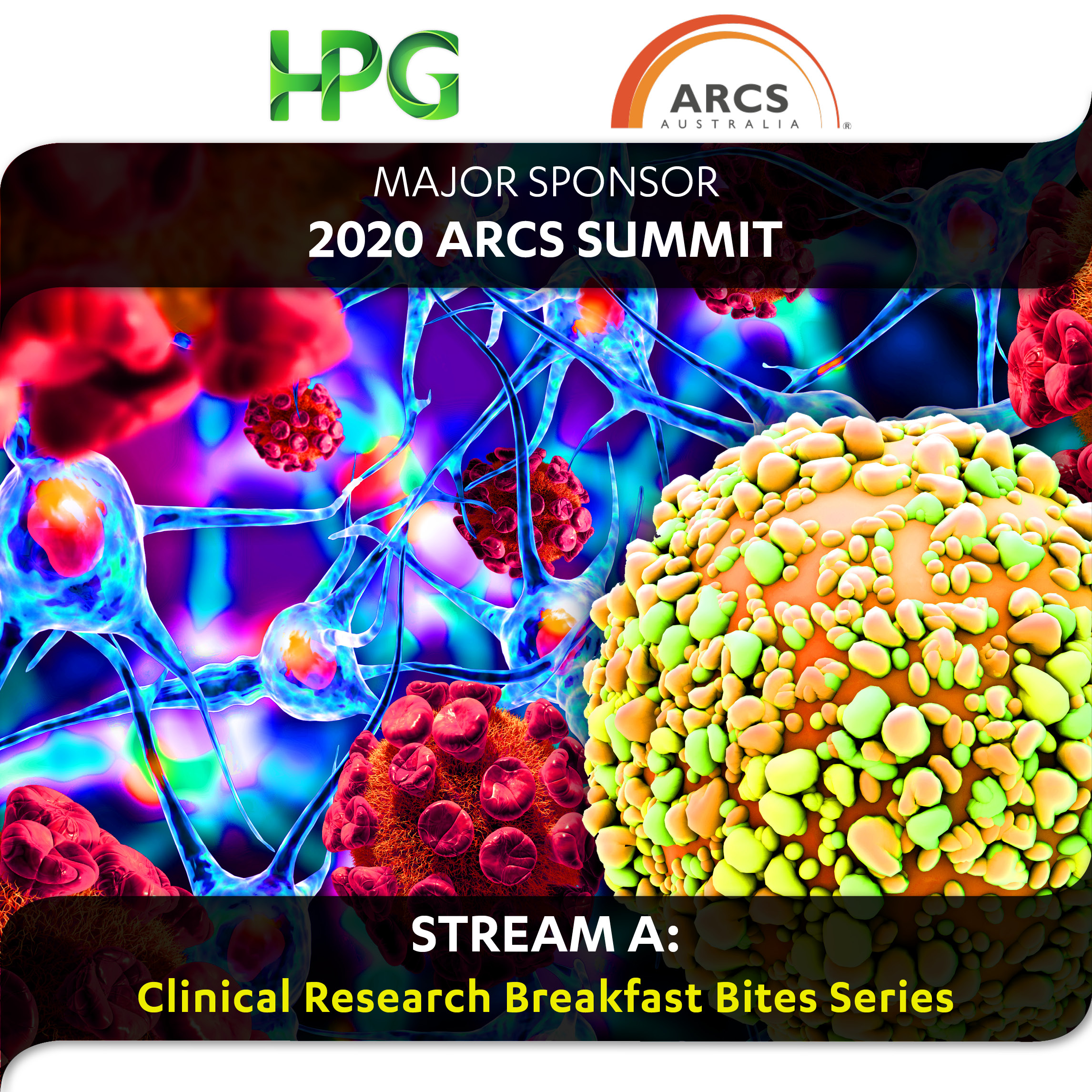 HPG

ARCS
AUSTRALIA ®

MAJOR SPONSOR
2020 ARCS SUMMIT

STREAM A:
Clinical Research Breakfast Bites Series